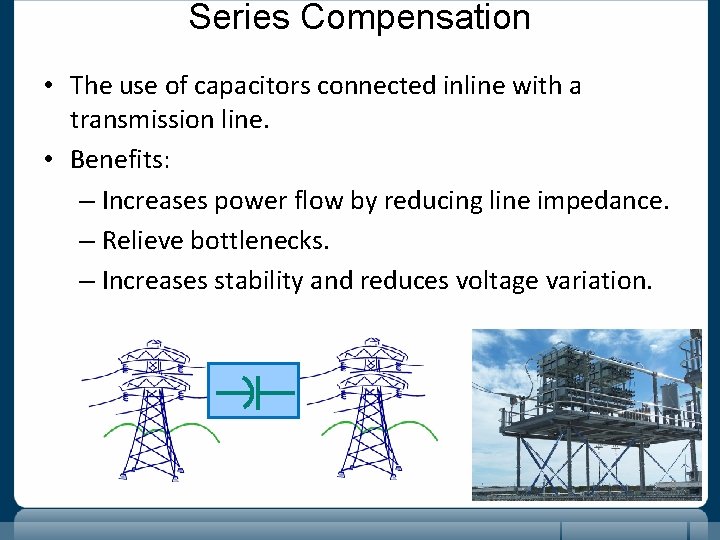 Series Compensation

• The use of capacitors connected inline with a transmission line.

• Benefits:

– Increases power flow by reducing line impedance.

– Relieve bottlenecks.

– Increases stability and reduces voltage variation.